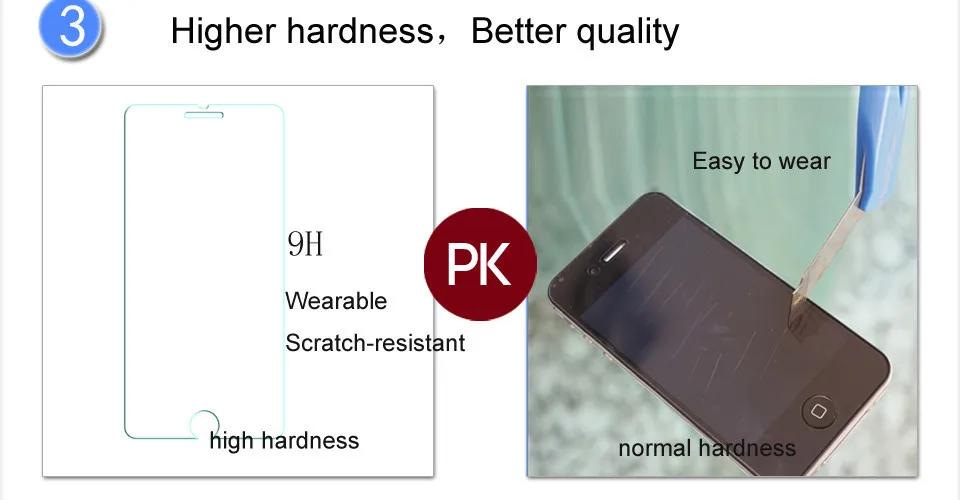 3

Higher hardness，Better quality

9H

Wearable

Scratch-resistant

high hardness

PK

Easy to wear

normal hardness